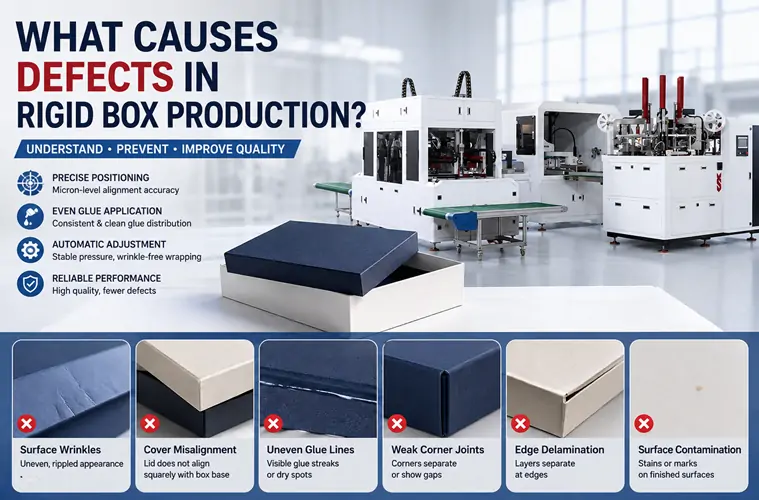 WHAT CAUSES DEFECTS IN RIGID BOX PRODUCTION?

UNDERSTAND • PREVENT • IMPROVE QUALITY

PRECISE POSITIONING
Micron-level alignment accuracy

EVEN GLUE APPLICATION
Consistent & clean glue distribution

AUTOMATIC ADJUSTMENT
Stable pressure, wrinkle-free wrapping

RELIABLE PERFORMANCE
High quality, fewer defects

Surface Wrinkles
Uneven, rippled appearance

Cover Misalignment
Lid does not align squarely with box base

Uneven Glue Lines
Visible glue streaks or dry spots

Weak Corner Joints
Corners separate or show gaps

Edge Delamination
Layers separate at edges

Surface Contamination
Stains or marks on finished surfaces